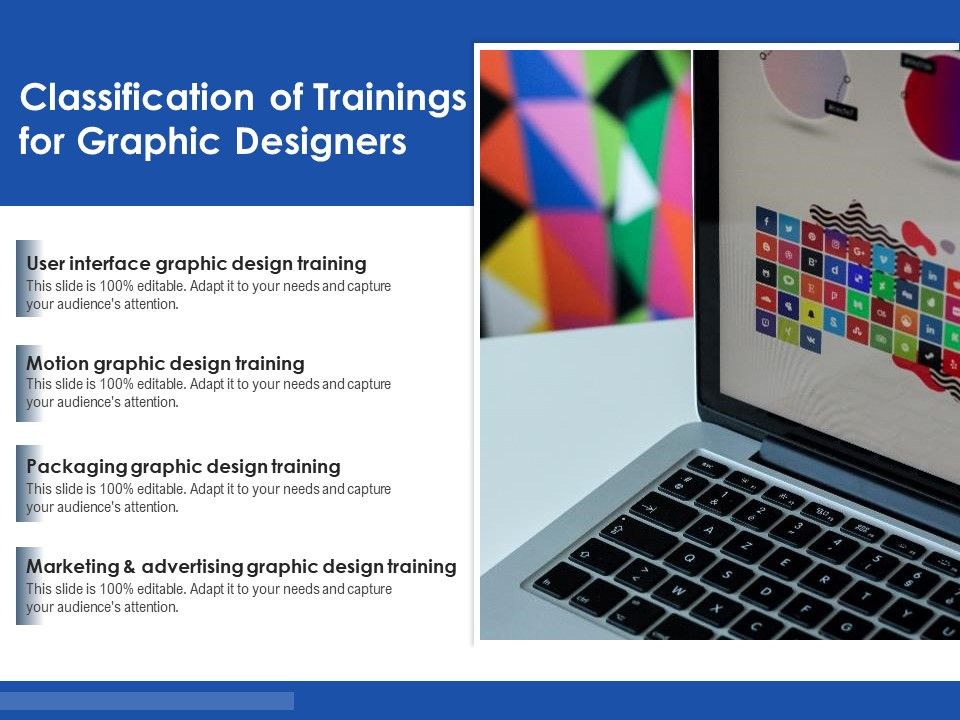 Classification of Trainings for Graphic Designers

User interface graphic design training
This slide is 100% editable. Adapt it to your needs and capture your audience's attention.

Motion graphic design training
This slide is 100% editable. Adapt it to your needs and capture your audience's attention.

Packaging graphic design training
This slide is 100% editable. Adapt it to your needs and capture your audience's attention.

Marketing & advertising graphic design training
This slide is 100% editable. Adapt it to your needs and capture your audience's attention.